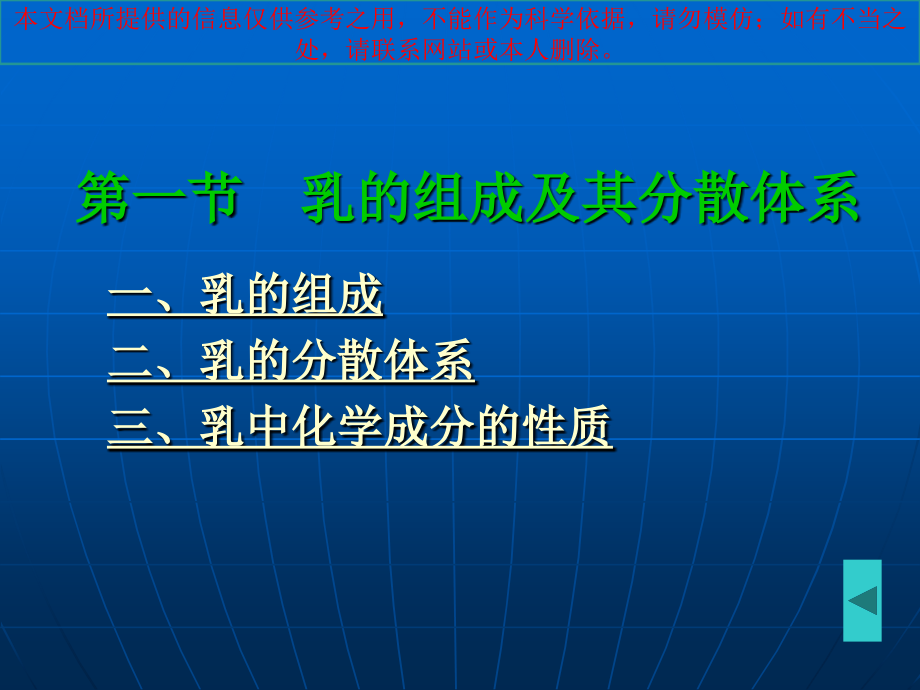 本文档所提供的信息仅供参考之用，不能作为科学依据，请勿模仿；如有不当之处，请联系网站或本人删除。

第一节　乳的组成及其分散体系

一、乳的组成
二、乳的分散体系
三、乳中化学成分的性质